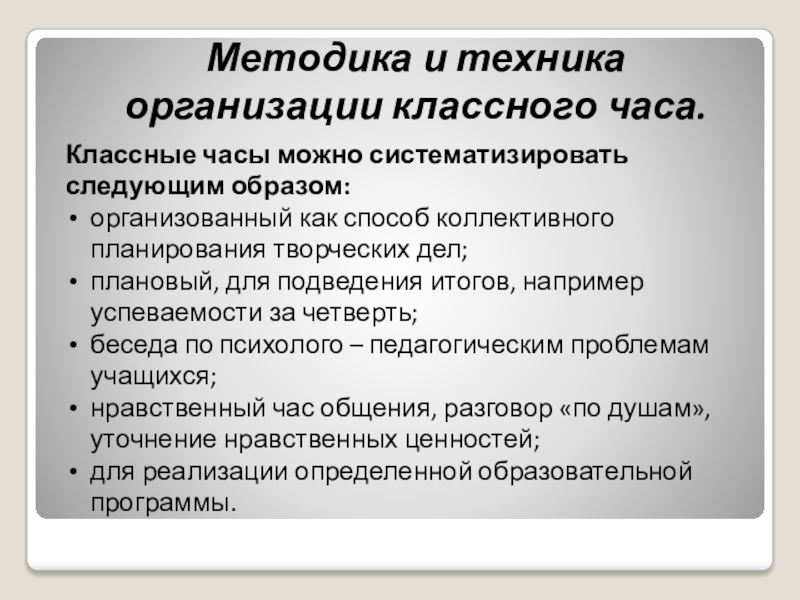 Методика и техника организации классного часа.

Классные часы можно систематизировать следующим образом:

• организованный как способ коллективного планирования творческих дел;
• плановый, для подведения итогов, например успеваемости за четверть;
• беседа по психолого – педагогическим проблемам учащихся;
• нравственный час общения, разговор «по душам», уточнение нравственных ценностей;
• для реализации определенной образовательной программы.